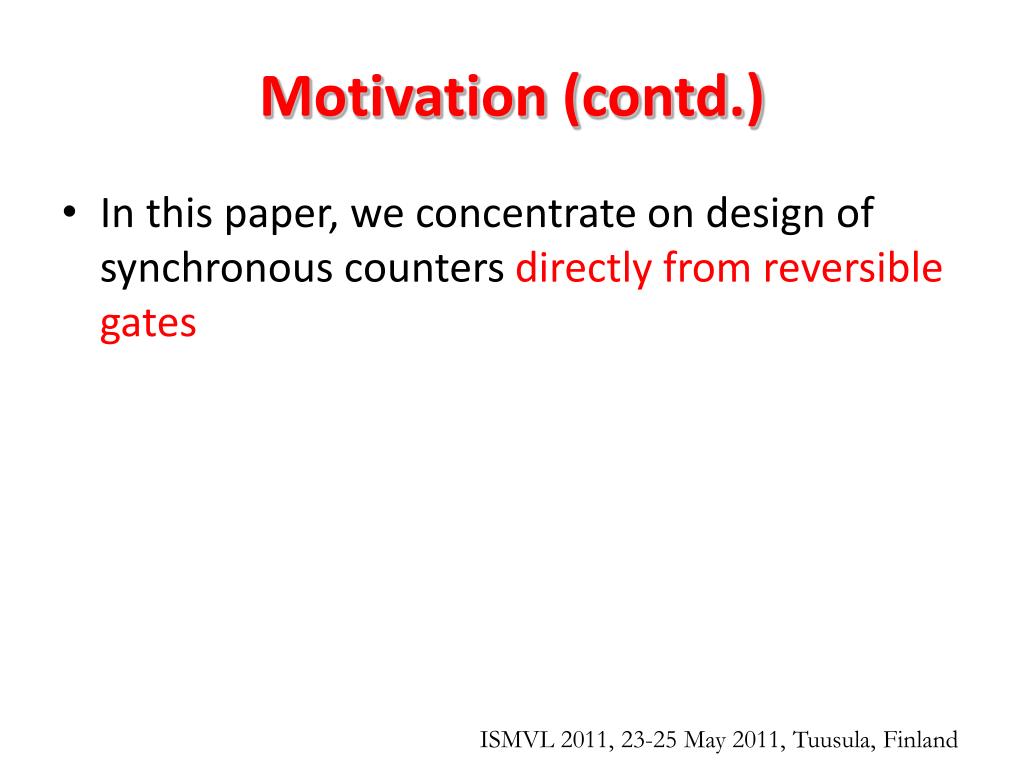 Motivation (contd.)

• In this paper, we concentrate on design of synchronous counters directly from reversible gates

ISMVL 2011, 23-25 May 2011, Tuusula, Finland